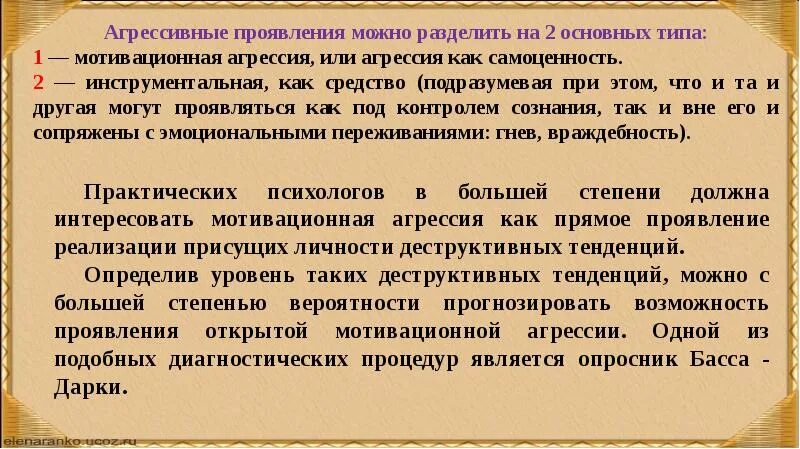 Агрессивные проявления можно разделить на 2 основных типа:
1 — мотивационная агрессия, или агрессия как самоценность.
2 — инструментальная, как средство (подразумевая при этом, что и та и другая могут проявляться как под контролем сознания, так и вне его и сопряжены с эмоциональными переживаниями: гнев, враждебность).

Практических психологов в большей степени должна интересовать мотивационная агрессия как прямое проявление реализации присущих личности деструктивных тенденций.

Определив уровень таких деструктивных тенденций, можно с большей степенью вероятности прогнозировать возможность проявления открытой мотивационной агрессии. Одной из подобных диагностических процедур является опросник Басса - Дарки.

elenaranko.ucoz.ru